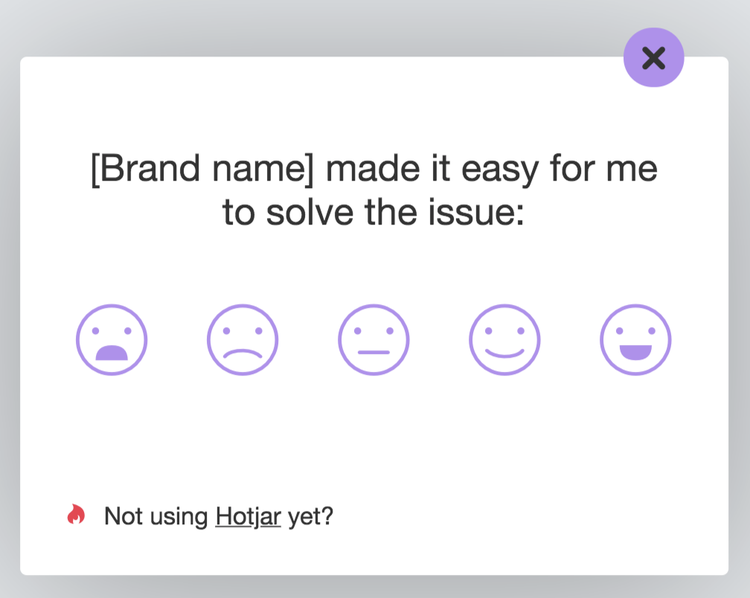 [Brand name] made it easy for me to solve the issue:

Not using Hotjar yet?